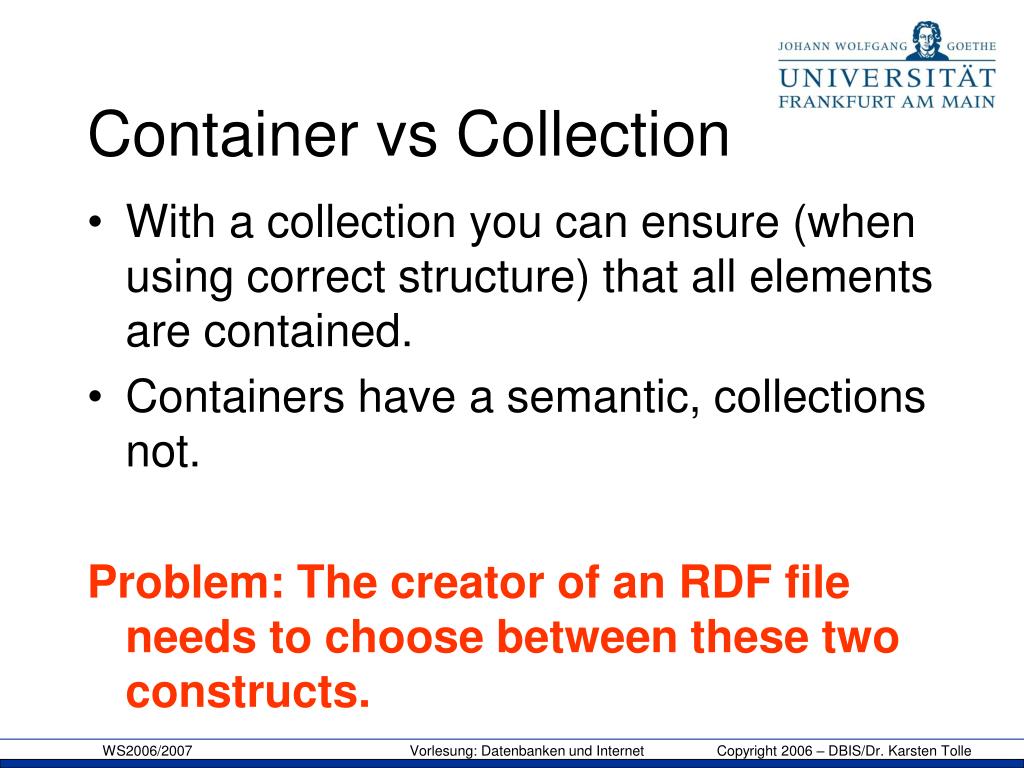 JOHANN WOLFGANG GOETHE
UNIVERSITÄT
FRANKFURT AM MAIN

Container vs Collection

• With a collection you can ensure (when using correct structure) that all elements are contained.
• Containers have a semantic, collections not.

Problem: The creator of an RDF file needs to choose between these two constructs.

WS2006/2007 Vorlesung: Datenbanken und Internet Copyright 2006 – DBIS/Dr. Karsten Tolle